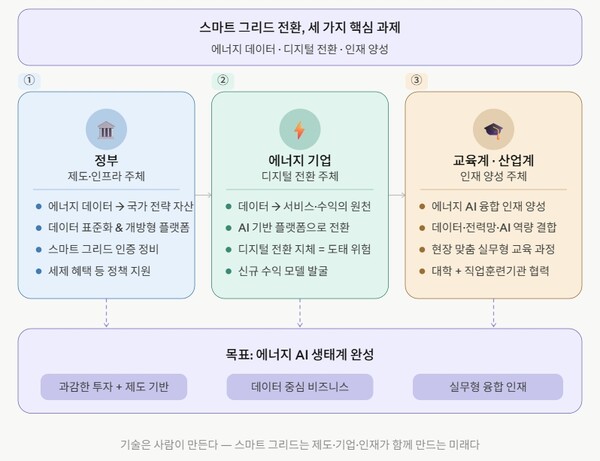 스마트 그리드 전환, 세 가지 핵심 과제
에너지 데이터 · 디지털 전환 · 인재 양성

①

정부
제도·인프라 주체

- 에너지 데이터 → 국가 전략 자산
- 데이터 표준화 & 개방형 플랫폼
- 스마트 그리드 인증 정비
- 세제 혜택 등 정책 지원

②

에너지 기업
디지털 전환 주체

- 데이터 → 서비스·수익의 원천
- AI 기반 플랫폼으로 전환
- 디지털 전환 지체 = 도태 위험
- 신규 수익 모델 발굴

③

교육계 · 산업계
인재 양성 주체

- 에너지 AI 융합 인재 양성
- 데이터·전력망·AI 역량 결합
- 현장 맞춤 실무형 교육 과정
- 대학 + 직업훈련기관 협력

목표: 에너지 AI 생태계 완성

과감한 투자 + 제도 기반

데이터 중심 비즈니스

실무형 융합 인재

기술은 사람이 만든다 — 스마트 그리드는 제도·기업·인재가 함께 만드는 미래다